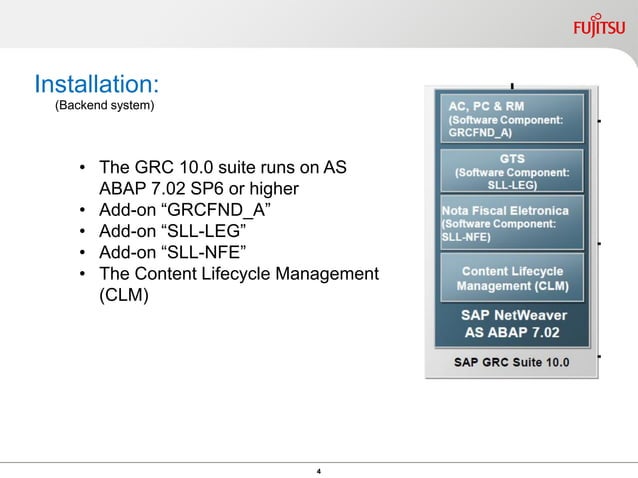 FUJITSU

Installation:
(Backend system)

• The GRC 10.0 suite runs on AS ABAP 7.02 SP6 or higher
• Add-on “GRCFND_A”
• Add-on “SLL-LEG”
• Add-on “SLL-NFE”
• The Content Lifecycle Management (CLM)

AC, PC & RM
(Software Component: GRCFND_A)

GTS
(Software Component: SLL-LEG)

Nota Fiscal Eletronica
(Software Component: SLL-NFE)

Content Lifecycle Management (CLM)

SAP NetWeaver
AS ABAP 7.02

SAP GRC Suite 10.0

4